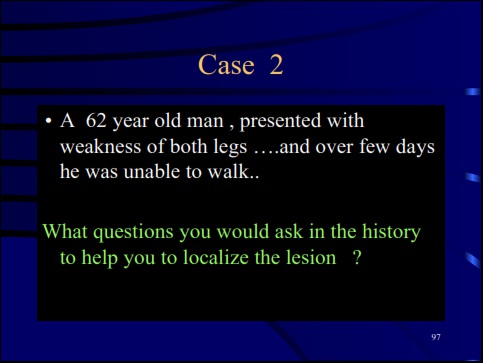 Case 2

• A 62 year old man , presented with weakness of both legs ….and over few days he was unable to walk..

What questions you would ask in the history to help you to localize the lesion ?

97